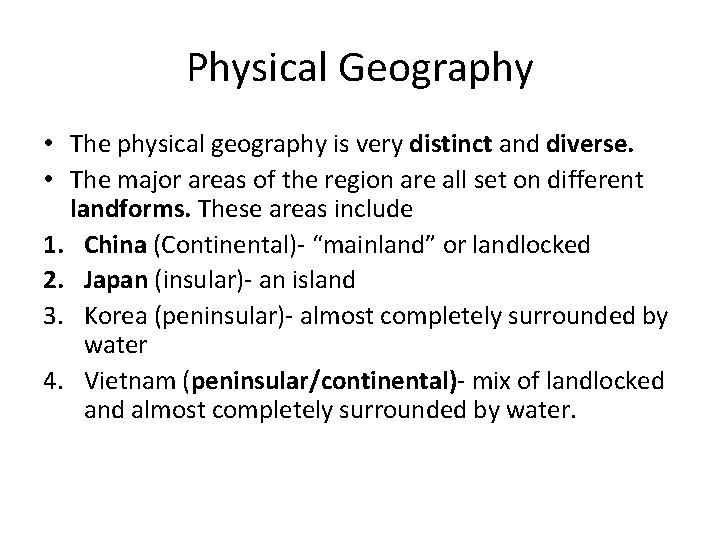 Physical Geography

• The physical geography is very distinct and diverse.
• The major areas of the region are all set on different landforms. These areas include
1. China (Continental)- “mainland” or landlocked
2. Japan (insular)- an island
3. Korea (peninsular)- almost completely surrounded by water
4. Vietnam (peninsular/continental)- mix of landlocked and almost completely surrounded by water.